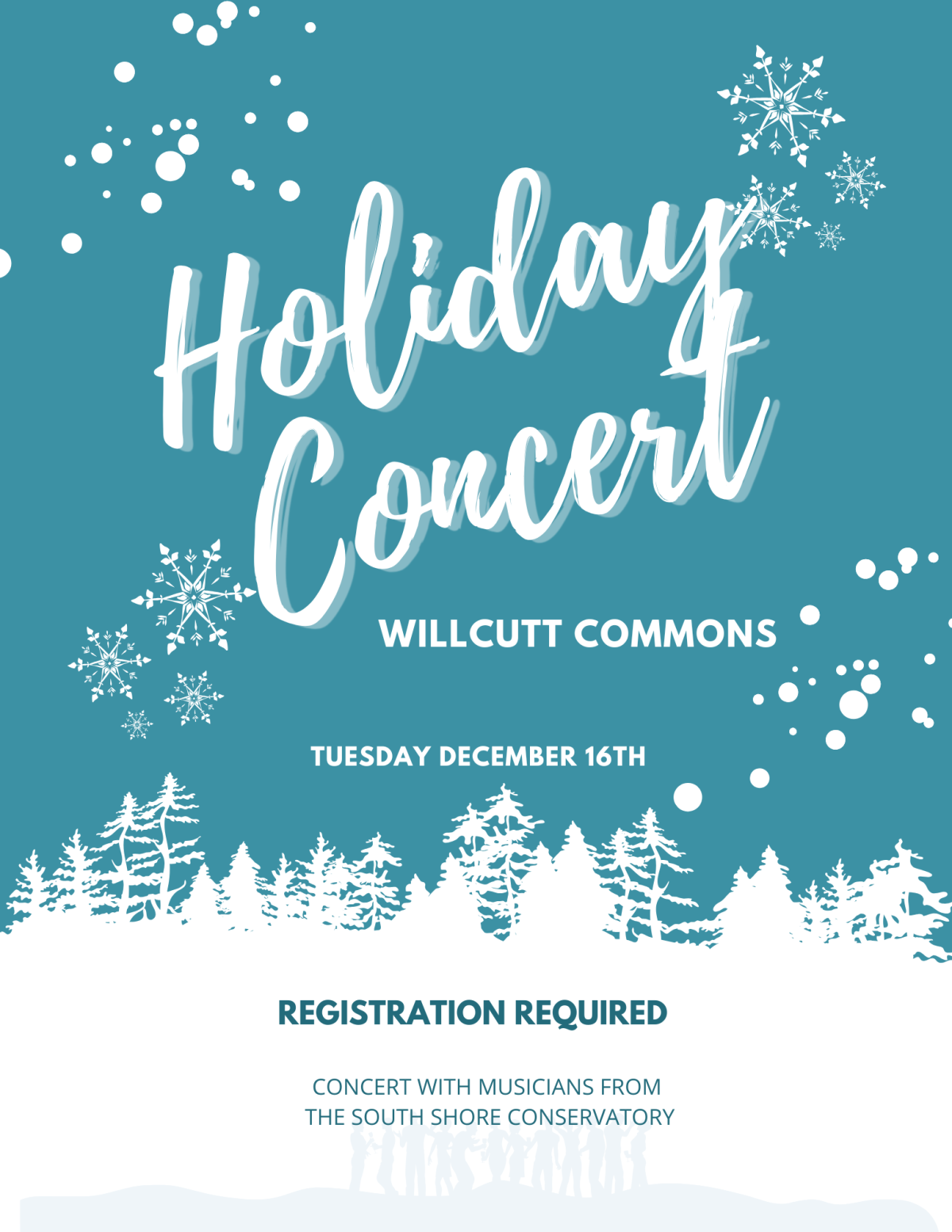 Holiday Concert

WILLCUTT COMMONS

TUESDAY DECEMBER 16TH

REGISTRATION REQUIRED

CONCERT WITH MUSICIANS FROM THE SOUTH SHORE CONSERVATORY